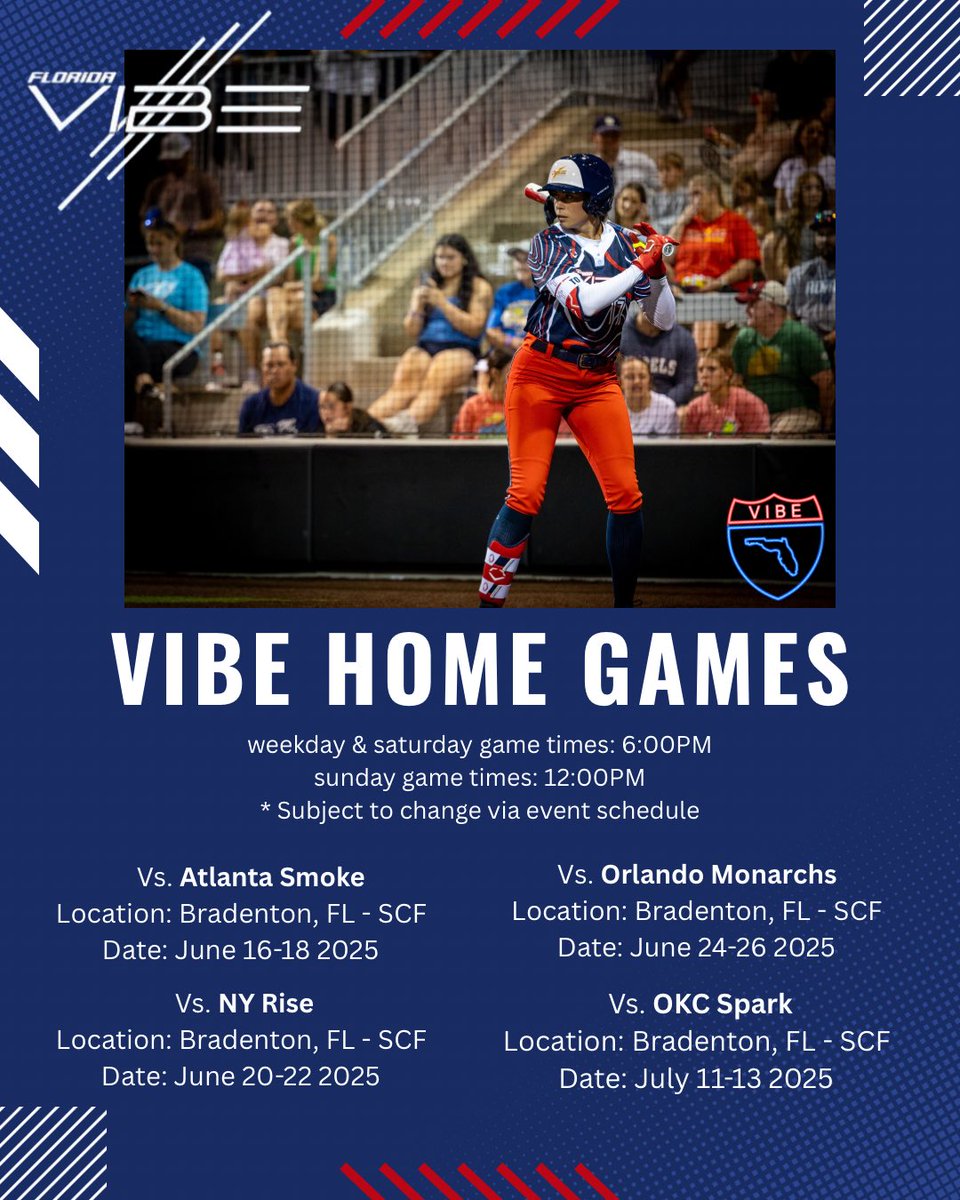 FLORIDA VIBE

VIBE

VIBE HOME GAMES

weekday & saturday game times: 6:00PM
sunday game times: 12:00PM
* Subject to change via event schedule

Vs. Atlanta Smoke
Location: Bradenton, FL - SCF
Date: June 16-18 2025

Vs. NY Rise
Location: Bradenton, FL - SCF
Date: June 20-22 2025

Vs. Orlando Monarchs
Location: Bradenton, FL - SCF
Date: June 24-26 2025

Vs. OKC Spark
Location: Bradenton, FL - SCF
Date: July 11-13 2025